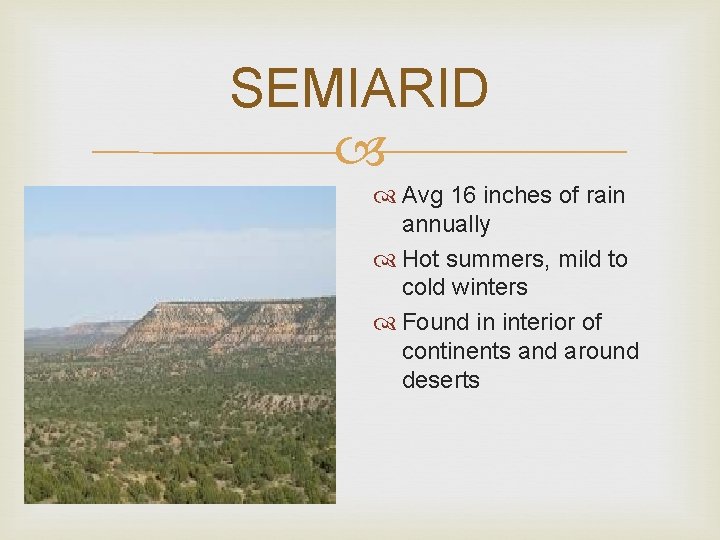 SEMIARID

Avg 16 inches of rain annually

Hot summers, mild to cold winters

Found in interior of continents and around deserts